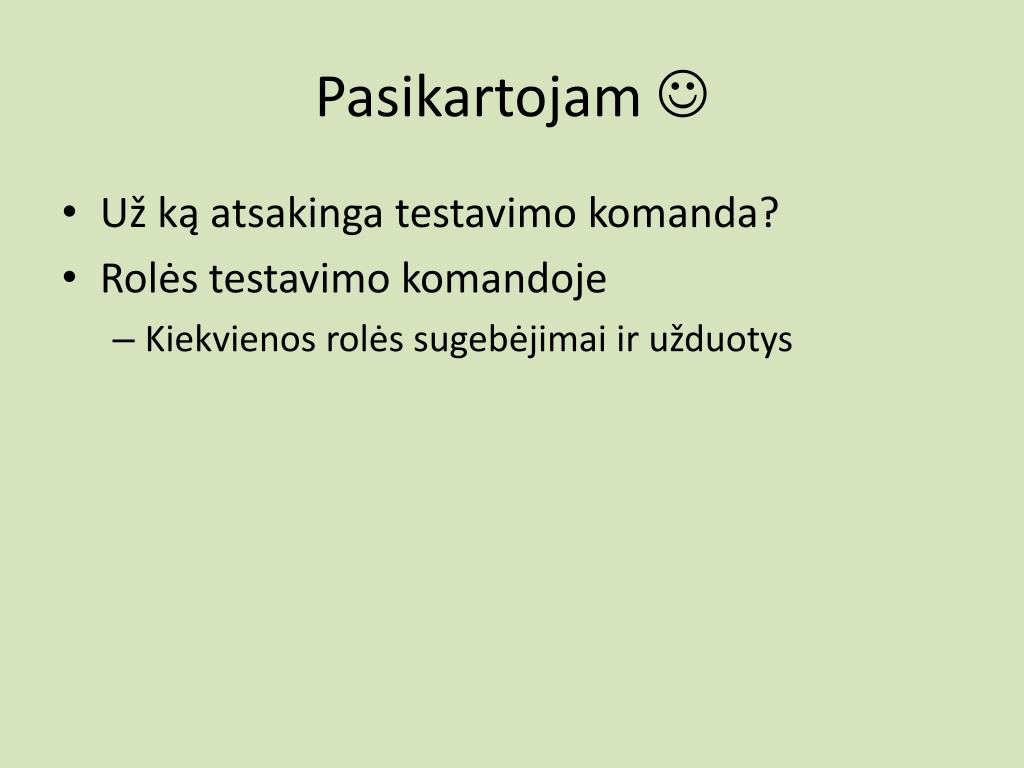 Pasikartojam ☺

• Už ką atsakinga testavimo komanda?
• Rolės testavimo komandoje
– Kiekvienos rolės sugebėjimai ir užduotys